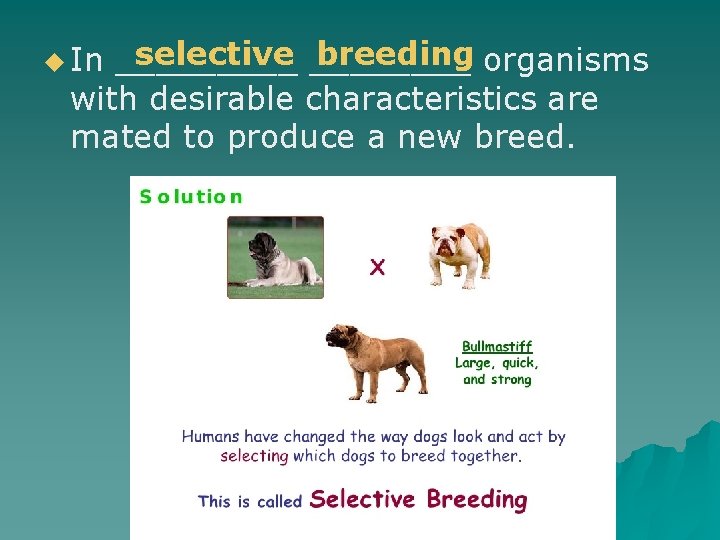 In selective breeding organisms with desirable characteristics are mated to produce a new breed.

Solution

X

Bullmastiff
Large, quick, and strong

Humans have changed the way dogs look and act by selecting which dogs to breed together.

This is called Selective Breeding